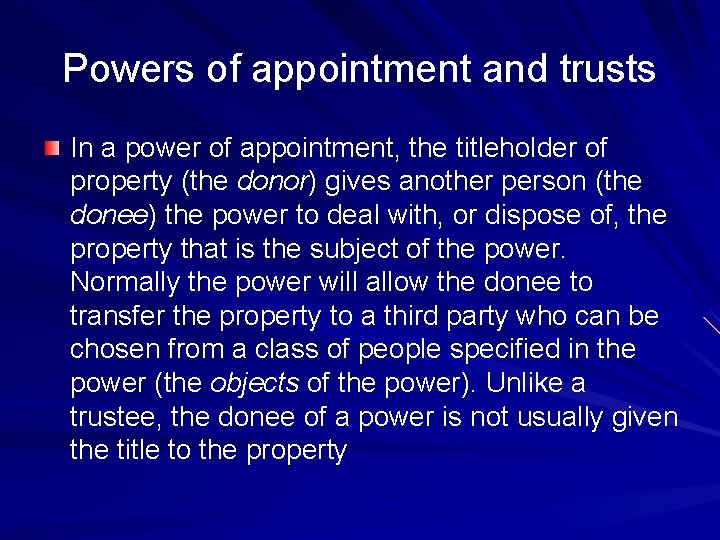 Powers of appointment and trusts

In a power of appointment, the titleholder of property (the donor) gives another person (the donee) the power to deal with, or dispose of, the property that is the subject of the power. Normally the power will allow the donee to transfer the property to a third party who can be chosen from a class of people specified in the power (the objects of the power). Unlike a trustee, the donee of a power is not usually given the title to the property